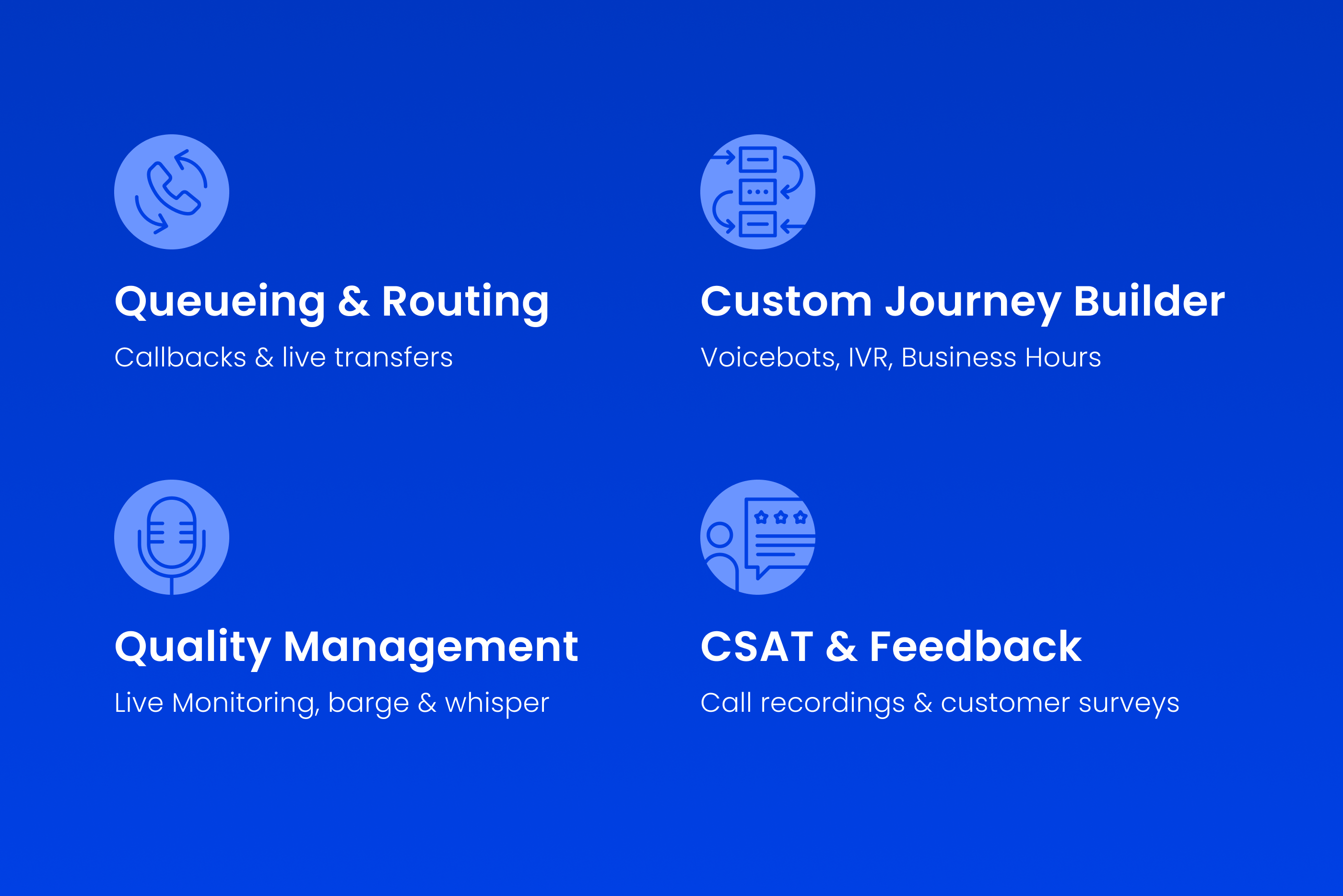 Queueing & Routing

Callbacks & live transfers

Custom Journey Builder

Voicebots, IVR, Business Hours

Quality Management

Live Monitoring, barge & whisper

CSAT & Feedback

Call recordings & customer surveys